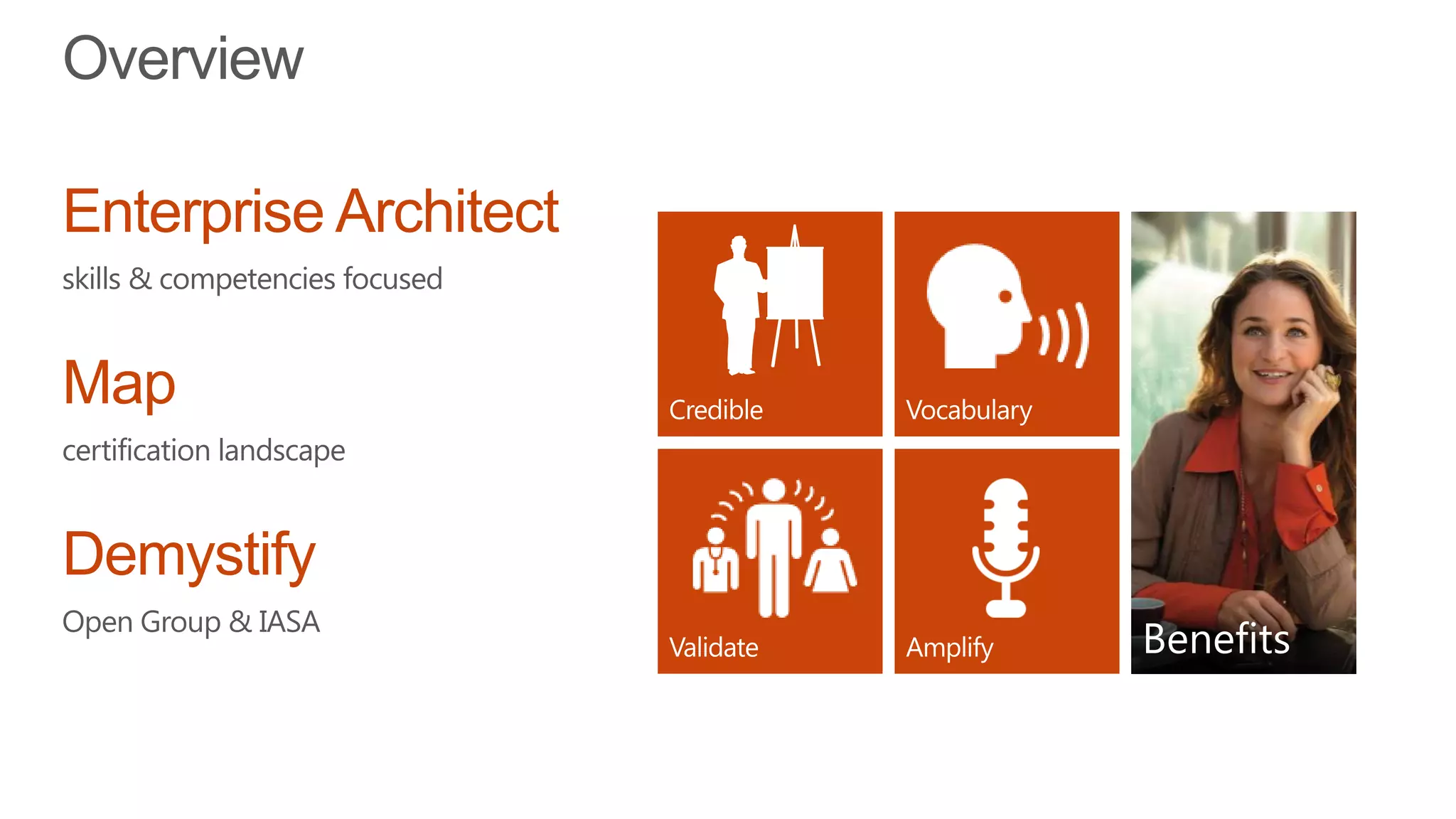 Overview

Enterprise Architect

skills & competencies focused

Map

certification landscape

Demystify

Open Group & IASA

Credible

Vocabulary

Validate

Amplify

Benefits